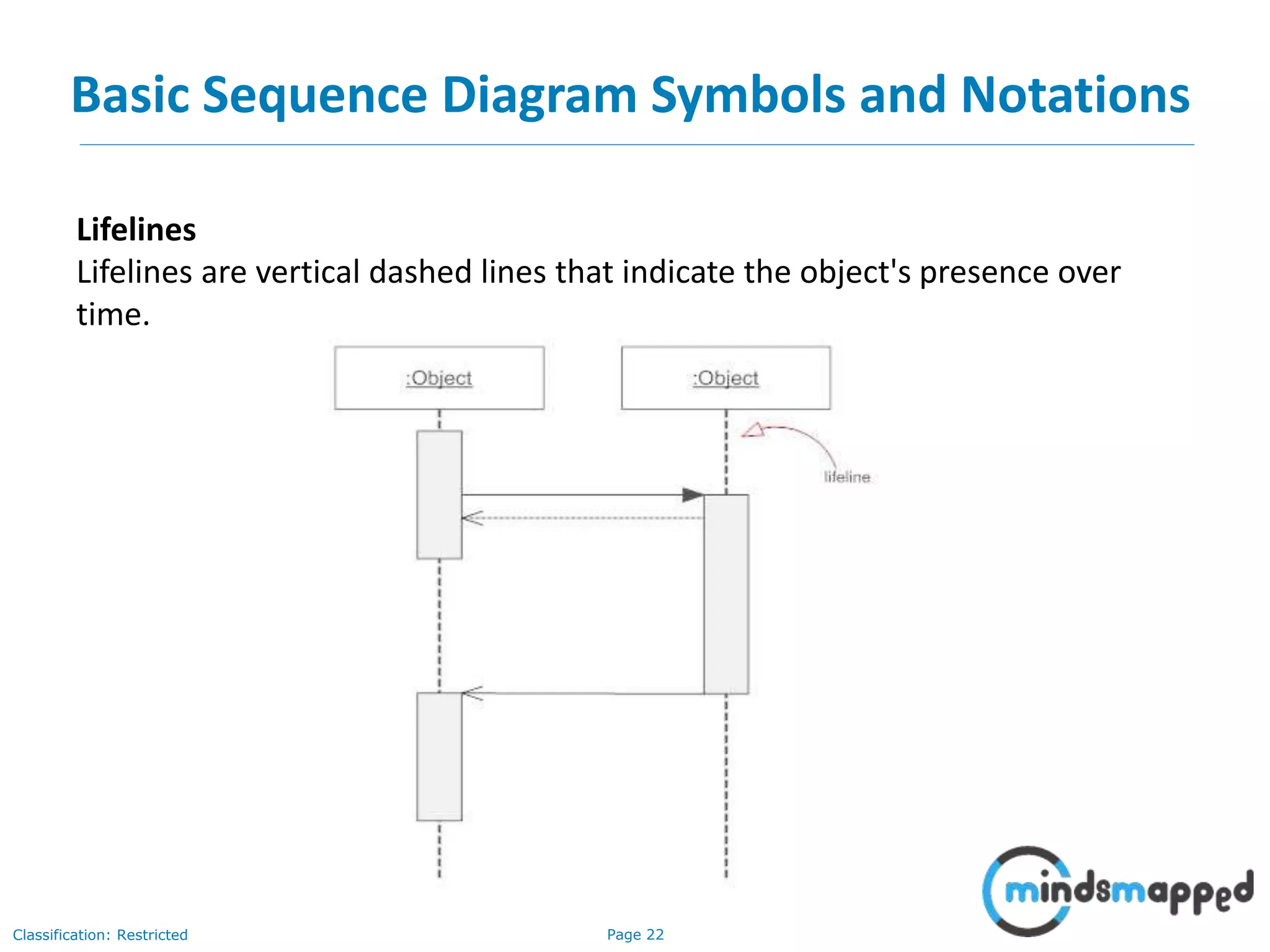 Basic Sequence Diagram Symbols and Notations

**Lifelines**
Lifelines are vertical dashed lines that indicate the object's presence over time.

:Object

:Object

lifeline

mindsmapped

Classification: Restricted

Page 22